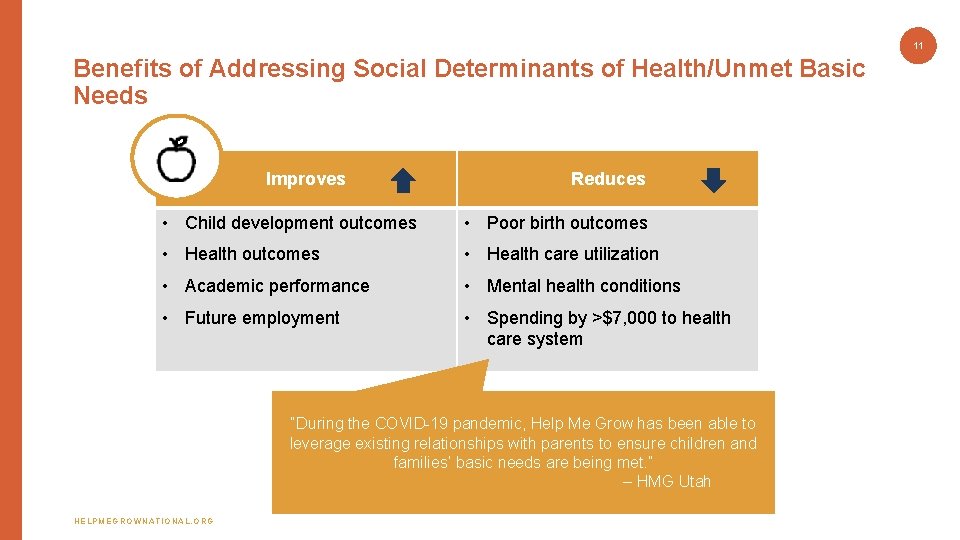 11

Benefits of Addressing Social Determinants of Health/Unmet Basic Needs

| Improves | Reduces |
|---|---|
| • Child development outcomes | • Poor birth outcomes |
| • Health outcomes | • Health care utilization |
| • Academic performance | • Mental health conditions |
| • Future employment | • Spending by >$7,000 to health care system |

"During the COVID-19 pandemic, Help Me Grow has been able to leverage existing relationships with parents to ensure children and families' basic needs are being met."
– HMG Utah

HELPMEGROWNATIONAL.ORG